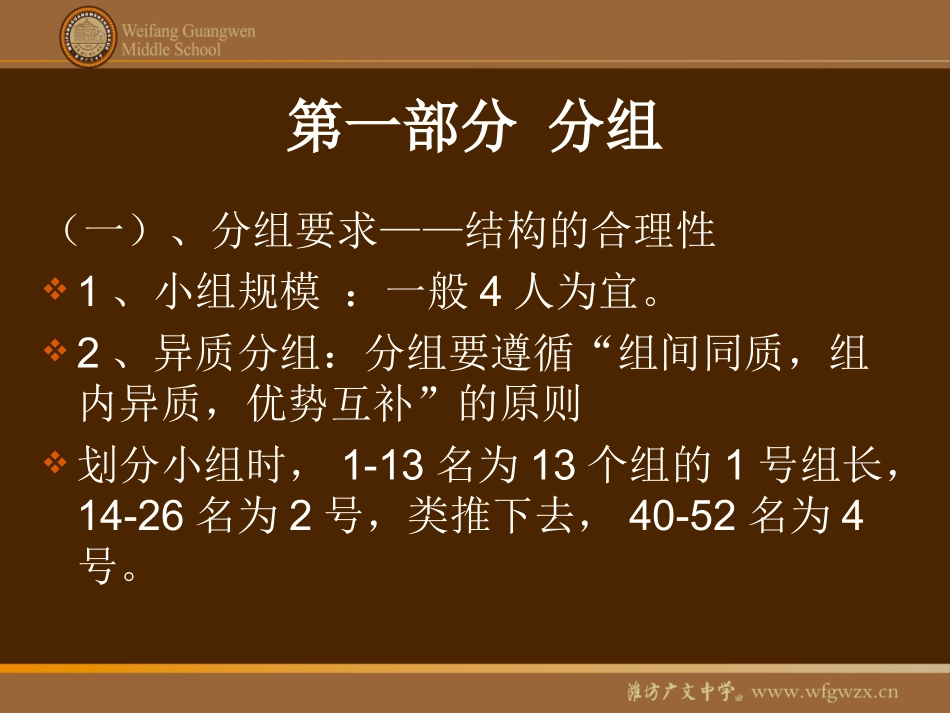 Weifang Guangwen Middle School

第一部分 分组

（一）、分组要求——结构的合理性

❖ 1 、小组规模 ：一般 4 人为宜。

❖ 2 、异质分组：分组要遵循“组间同质，组内异质，优势互补”的原则

❖ 划分小组时， 1-13 名为 13 个组的 1 号组长，14-26 名为 2 号，类推下去， 40-52 名为 4 号。

潍坊广文中学 www.wfgwzx.cn